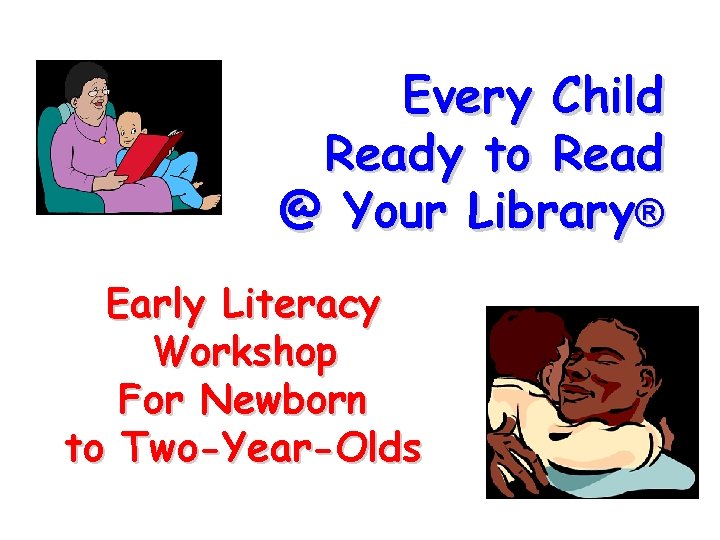 Every Child
Ready to Read
@ Your Library®

Early Literacy
Workshop
For Newborn
to Two-Year-Olds